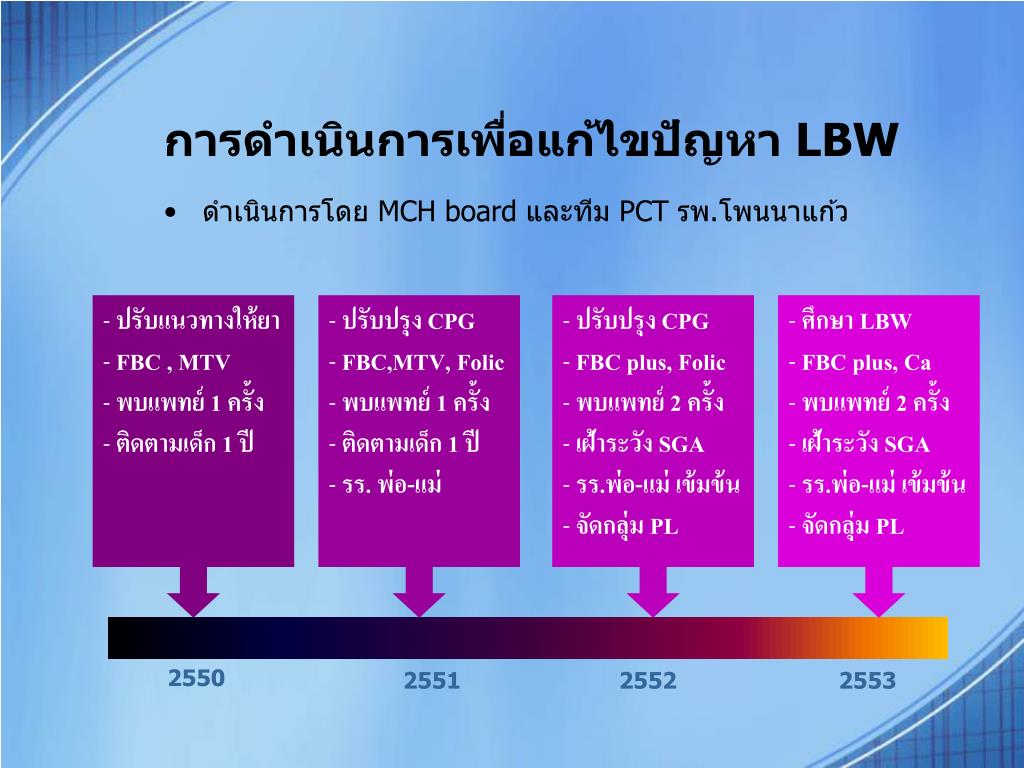 การดำเนินการเพื่อแก้ไขปัญหา LBW

• ดำเนินการโดย MCH board และทีม PCT รพ.โพนนาแก้ว

- ปรับแนวทางให้ยา
- FBC , MTV
- พบแพทย์ 1 ครั้ง
- ติดตามเด็ก 1 ปี

- ปรับปรุง CPG
- FBC,MTV, Folic
- พบแพทย์ 1 ครั้ง
- ติดตามเด็ก 1 ปี
- รร. พ่อ-แม่

- ปรับปรุง CPG
- FBC plus, Folic
- พบแพทย์ 2 ครั้ง
- เฝ้าระวัง SGA
- รร.พ่อ-แม่ เข้มข้น
- จัดกลุ่ม PL

- ศึกษา LBW
- FBC plus, Ca
- พบแพทย์ 2 ครั้ง
- เฝ้าระวัง SGA
- รร.พ่อ-แม่ เข้มข้น
- จัดกลุ่ม PL

2550

2551

2552

2553